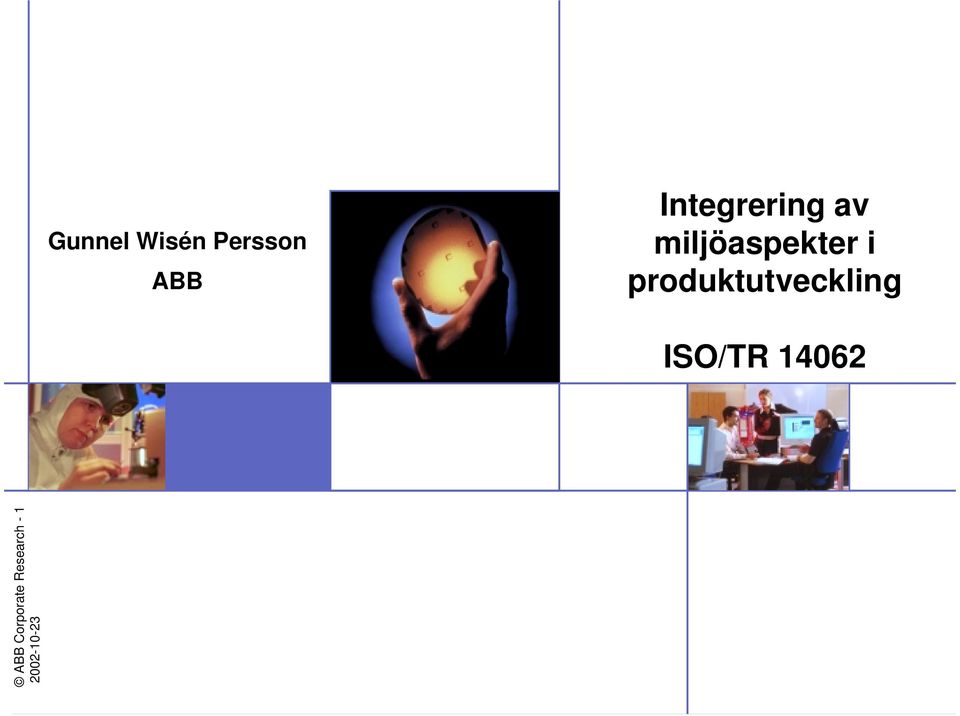 Gunnel Wisén Persson
ABB

Integrering av miljöaspekter i produktutveckling

ISO/TR 14062

© ABB Corporate Research - 1
2002-10-23